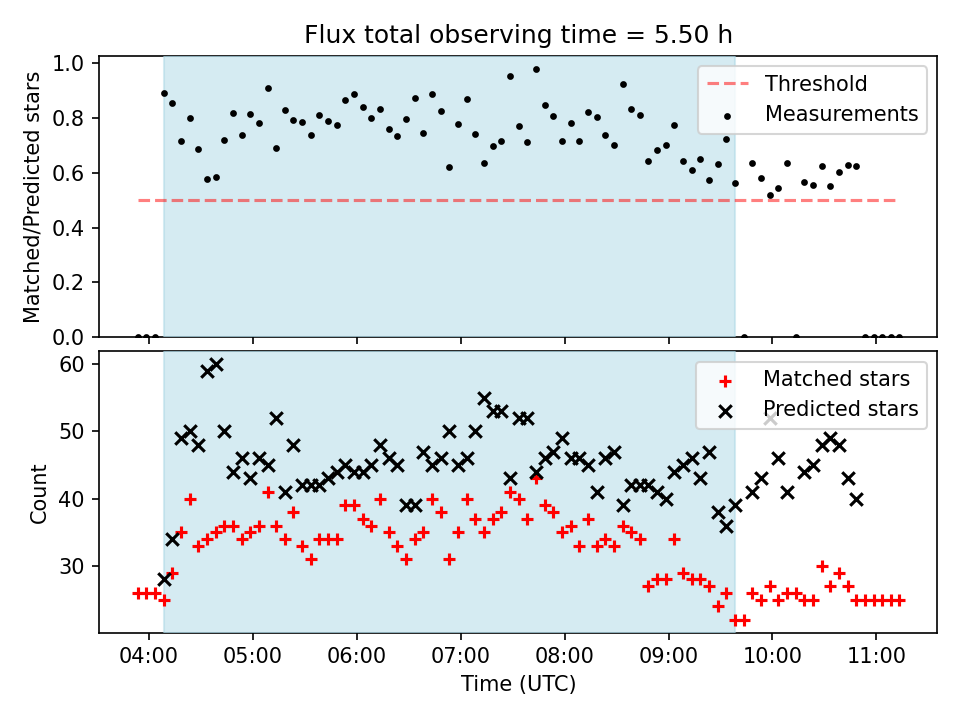 Flux total observing time = 5.50 h

Matched/Predicted stars

1.0
0.8
0.6
0.4
0.2
0.0

Threshold
Measurements

Count

60
50
40
30

Matched stars
Predicted stars

04:00 05:00 06:00 07:00 08:00 09:00 10:00 11:00

Time (UTC)